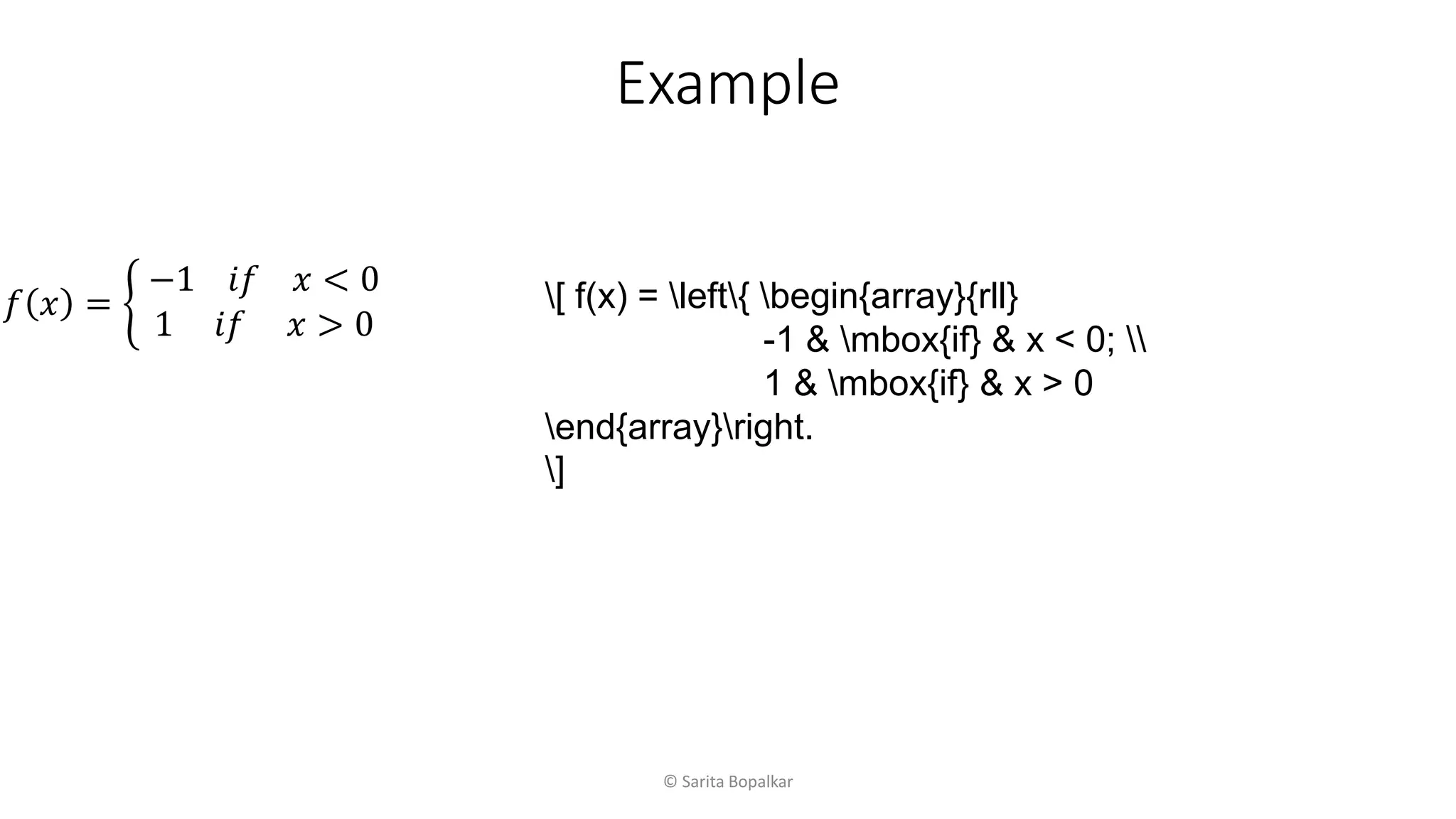 Example

$f(x) = \begin{cases} -1 & if \quad x < 0 \\ 1 & if \quad x > 0 \end{cases}$

\[ f(x) = \left\{ \begin{array}{rll}
-1 & \mbox{if} & x < 0; \\
1 & \mbox{if} & x > 0
\end{array}\right.
\]

© Sarita Bopalkar